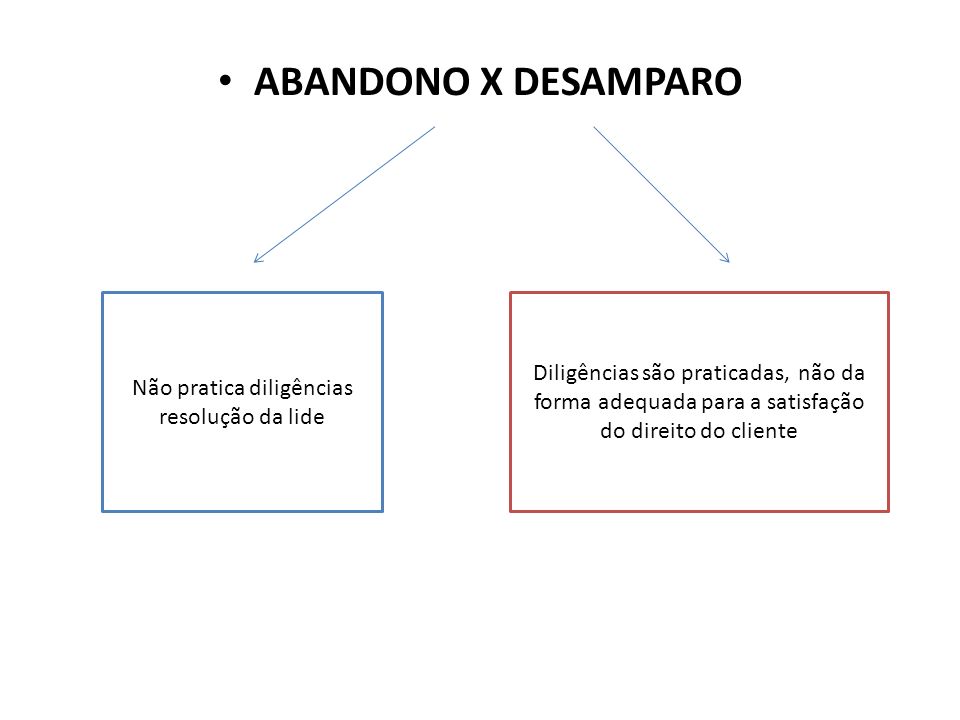 • ABANDONO X DESAMPARO

Não pratica diligências resolução da lide

Diligências são praticadas, não da forma adequada para a satisfação do direito do cliente